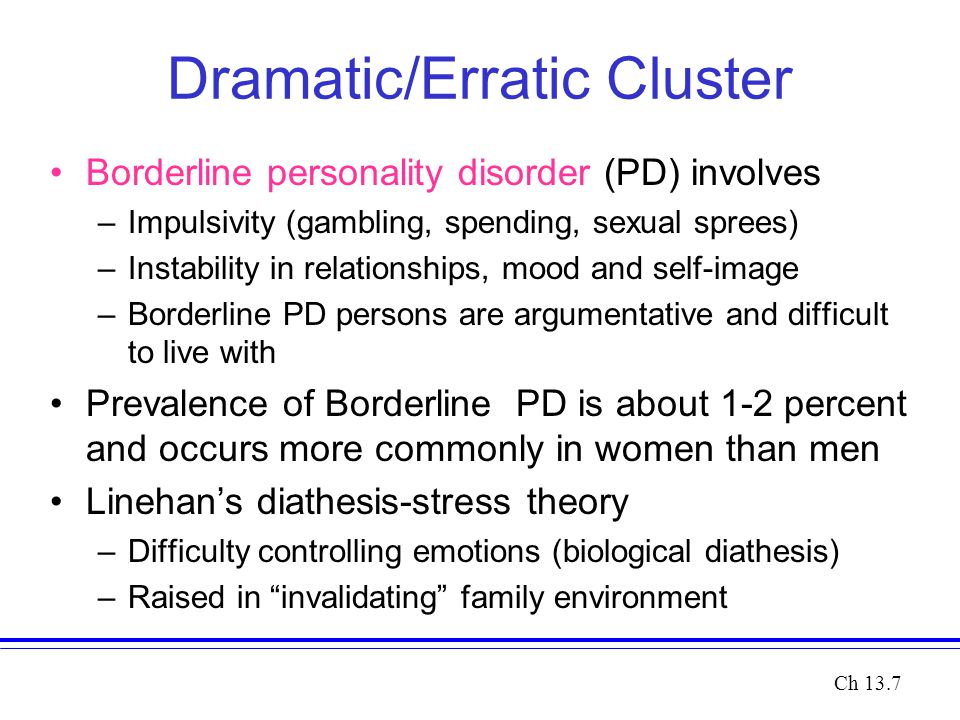 Dramatic/Erratic Cluster

• Borderline personality disorder (PD) involves
– Impulsivity (gambling, spending, sexual sprees)
– Instability in relationships, mood and self-image
– Borderline PD persons are argumentative and difficult to live with

• Prevalence of Borderline PD is about 1-2 percent and occurs more commonly in women than men

• Linehan’s diathesis-stress theory
– Difficulty controlling emotions (biological diathesis)
– Raised in “invalidating” family environment

Ch 13.7